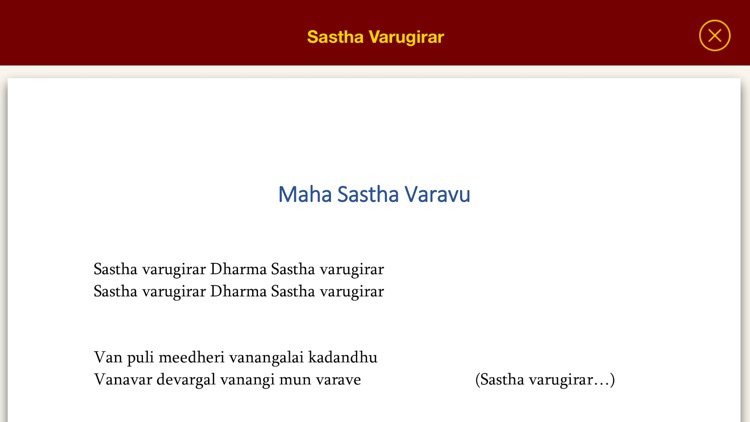 Sastha Varugirar

Maha Sastha Varavu

Sastha varugirar Dharma Sastha varugirar
Sastha varugirar Dharma Sastha varugirar

Van puli meedheri vanangalai kadandhu
Vanavar devargal vanangi mun varave (Sastha varugirar…)